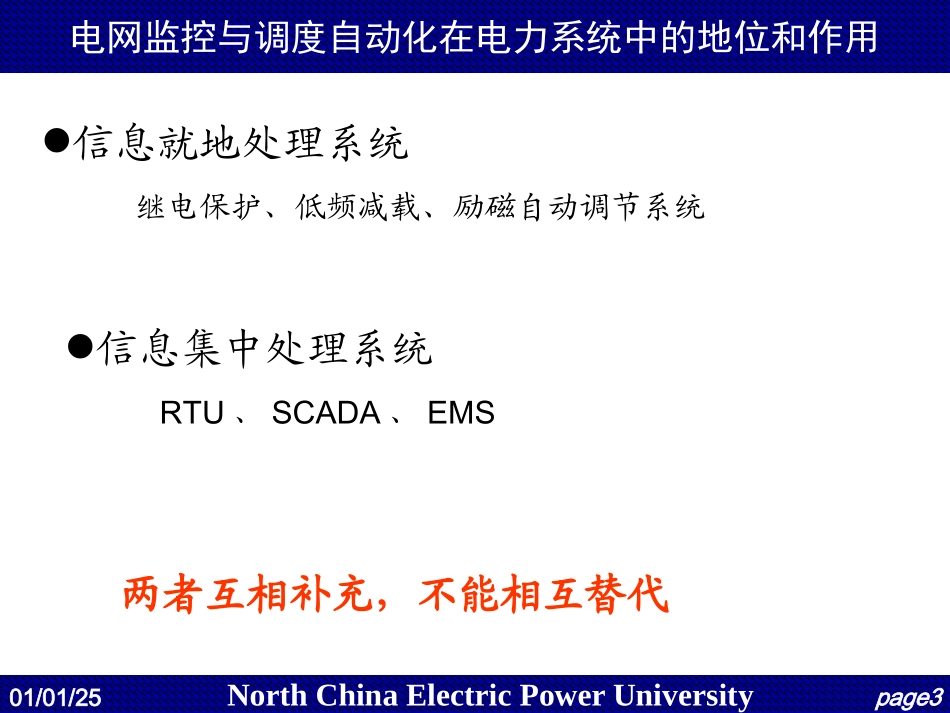 电网监控与调度自动化在电力系统中的地位和作用

●信息就地处理系统

继电保护、低频减载、励磁自动调节系统

●信息集中处理系统

RTU 、 SCADA 、 EMS

两者互相补充，不能相互替代

01/01/25 North China Electric Power University page3